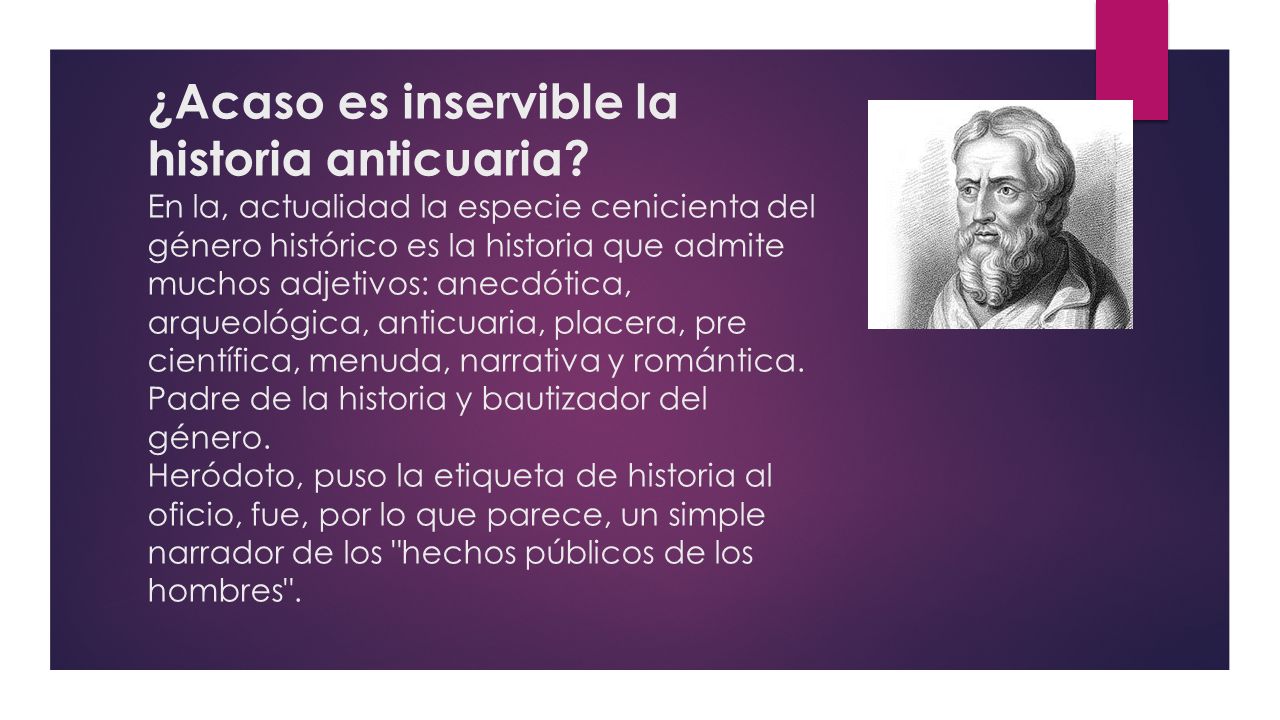 ¿Acaso es inservible la historia anticuaria?
En la, actualidad la especie cenicienta del género histórico es la historia que admite muchos adjetivos: anecdótica, arqueológica, anticuaria, placera, pre científica, menuda, narrativa y romántica.
Padre de la historia y bautizador del género.
Heródoto, puso la etiqueta de historia al oficio, fue, por lo que parece, un simple narrador de los "hechos públicos de los hombres".